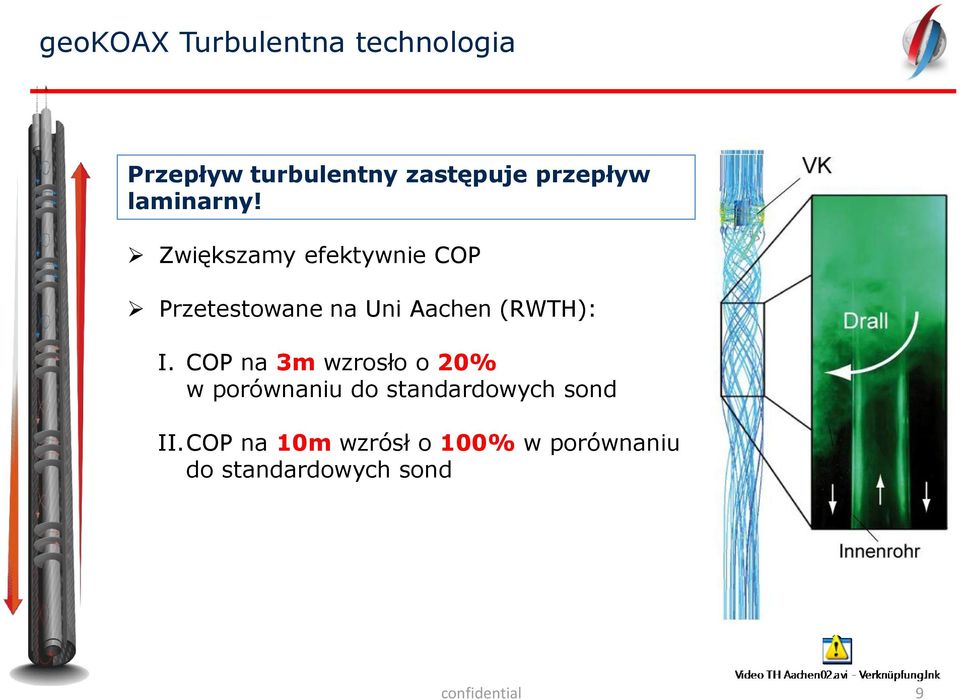 geoKOAX Turbulentna technologia

Przepływ turbulentny zastępuje przepływ laminarny!

➢ Zwiększamy efektywnie COP

➢ Przetestowane na Uni Aachen (RWTH):

I. COP na 3m wzrosło o 20% w porównaniu do standardowych sond

II. COP na 10m wzrósł o 100% w porównaniu do standardowych sond

VK

Drall

Innenrohr

Video TH Aachen02.avi - Verknüpfung.lnk

confidential

9